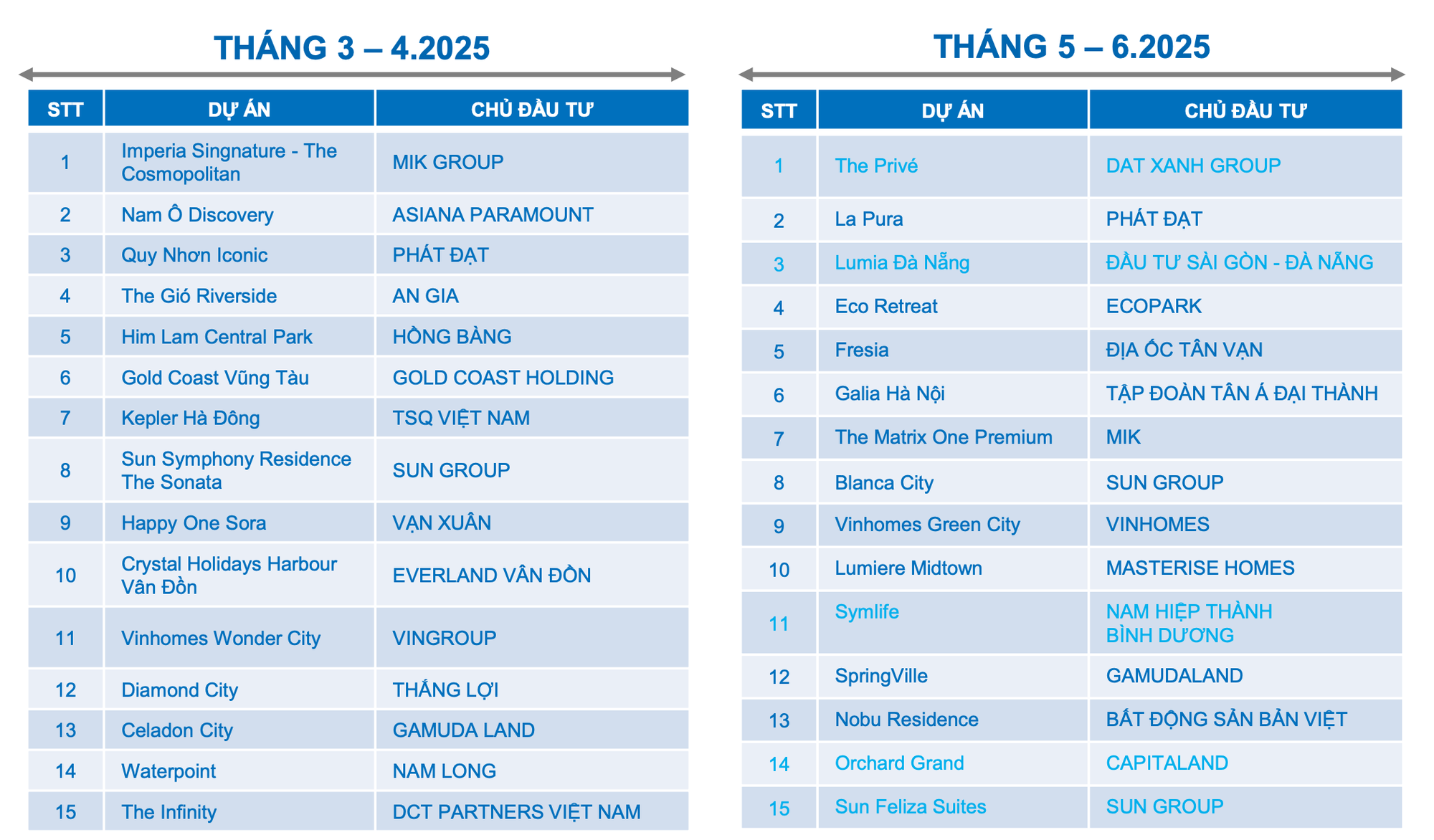 THÁNG 3 – 4.2025

| STT | DỰ ÁN | CHỦ ĐẦU TƯ |
|---|---|---|
| 1 | Imperia Singnature - The Cosmopolitan | MIK GROUP |
| 2 | Nam Ô Discovery | ASIANA PARAMOUNT |
| 3 | Quy Nhơn Iconic | PHÁT ĐẠT |
| 4 | The Gió Riverside | AN GIA |
| 5 | Him Lam Central Park | HỒNG BÀNG |
| 6 | Gold Coast Vũng Tàu | GOLD COAST HOLDING |
| 7 | Kepler Hà Đông | TSQ VIỆT NAM |
| 8 | Sun Symphony Residence The Sonata | SUN GROUP |
| 9 | Happy One Sora | VẠN XUÂN |
| 10 | Crystal Holidays Harbour Vân Đồn | EVERLAND VÂN ĐỒN |
| 11 | Vinhomes Wonder City | VINGROUP |
| 12 | Diamond City | THẮNG LỢI |
| 13 | Celadon City | GAMUDA LAND |
| 14 | Waterpoint | NAM LONG |
| 15 | The Infinity | DCT PARTNERS VIỆT NAM |

THÁNG 5 – 6.2025

| STT | DỰ ÁN | CHỦ ĐẦU TƯ |
|---|---|---|
| 1 | The Privé | DAT XANH GROUP |
| 2 | La Pura | PHÁT ĐẠT |
| 3 | Lumia Đà Nẵng | ĐẦU TƯ SÀI GÒN - ĐÀ NẴNG |
| 4 | Eco Retreat | ECOPARK |
| 5 | Fresia | ĐỊA ỐC TÂN VẠN |
| 6 | Galia Hà Nội | TẬP ĐOÀN TÂN Á ĐẠI THÀNH |
| 7 | The Matrix One Premium | MIK |
| 8 | Blanca City | SUN GROUP |
| 9 | Vinhomes Green City | VINHOMES |
| 10 | Lumiere Midtown | MASTERISE HOMES |
| 11 | Symlife | NAM HIỆP THÀNH BÌNH DƯƠNG |
| 12 | SpringVille | GAMUDALAND |
| 13 | Nobu Residence | BẤT ĐỘNG SẢN BẢN VIỆT |
| 14 | Orchard Grand | CAPITALAND |
| 15 | Sun Feliza Suites | SUN GROUP |